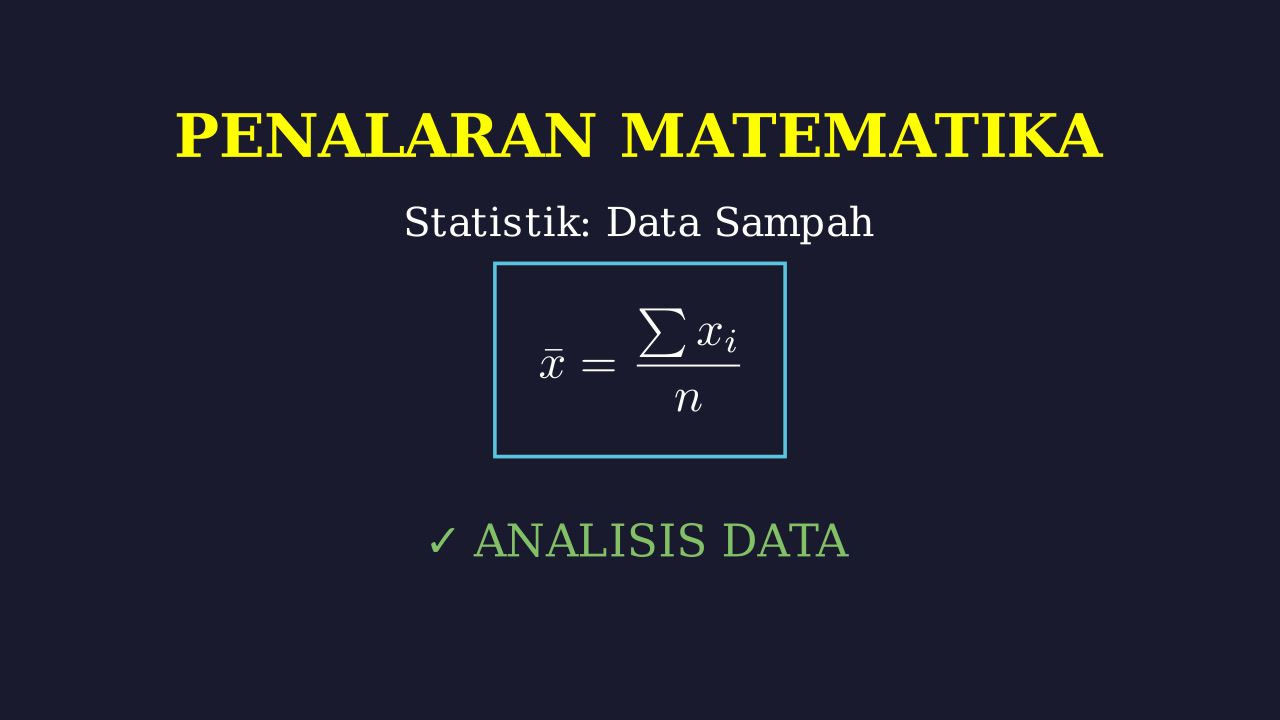 PENALARAN MATEMATIKA

Statistik: Data Sampah

$\bar{x} = \frac{\sum x_i}{n}$

✓ ANALISIS DATA